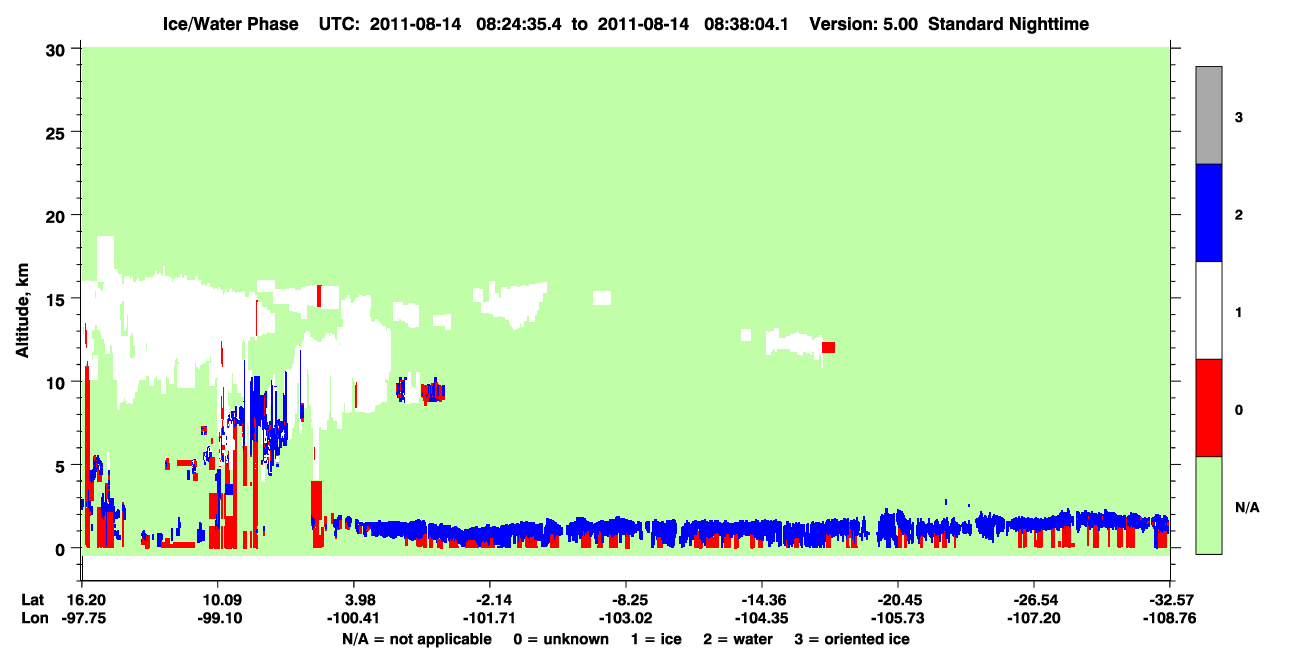 Ice/Water Phase UTC: 2011-08-14 08:24:35.4 to 2011-08-14 08:38:04.1 Version: 5.00 Standard Nighttime

Altitude, km

30
25
20
15
10
5
0

3
2
1
0
N/A

Lat 16.20 10.09 3.98 -2.14 -8.25 -14.36 -20.45 -26.54 -32.57
Lon -97.75 -99.10 -100.41 -101.71 -103.02 -104.35 -105.73 -107.20 -108.76

N/A = not applicable 0 = unknown 1 = ice 2 = water 3 = oriented ice